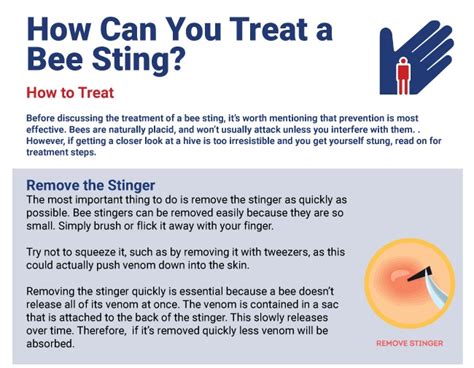 How Can You Treat a Bee Sting?

How to Treat

Before discussing the treatment of a bee sting, it's worth mentioning that prevention is most effective. Bees are naturally placid, and won't usually attack unless you interfere with them. . However, if getting a closer look at a hive is too irresistible and you get yourself stung, read on for treatment steps.

Remove the Stinger

The most important thing to do is remove the stinger as quickly as possible. Bee stingers can be removed easily because they are so small. Simply brush or flick it away with your finger.

Try not to squeeze it, such as by removing it with tweezers, as this could actually push venom down into the skin.

Removing the stinger quickly is essential because a bee doesn't release all of its venom at once. The venom is contained in a sac that is attached to the back of the stinger. This slowly releases over time. Therefore, if it's removed quickly less venom will be absorbed.

REMOVE STINGER